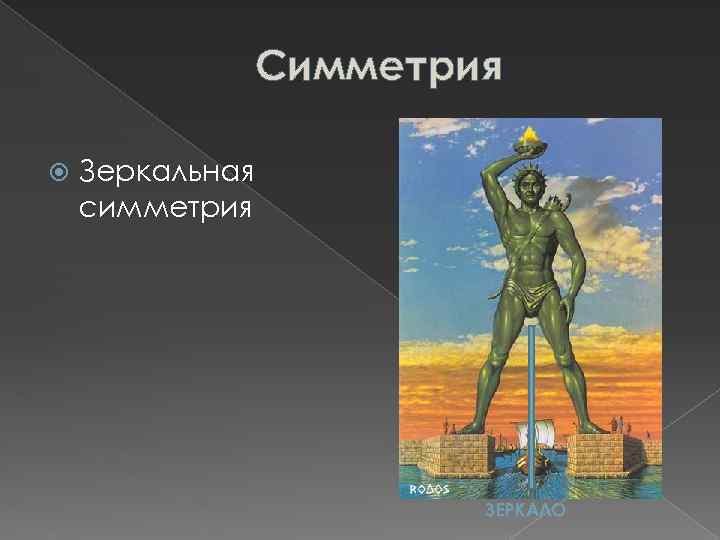 Симметрия

Зеркальная симметрия

RODOS

ЗЕРКАЛО